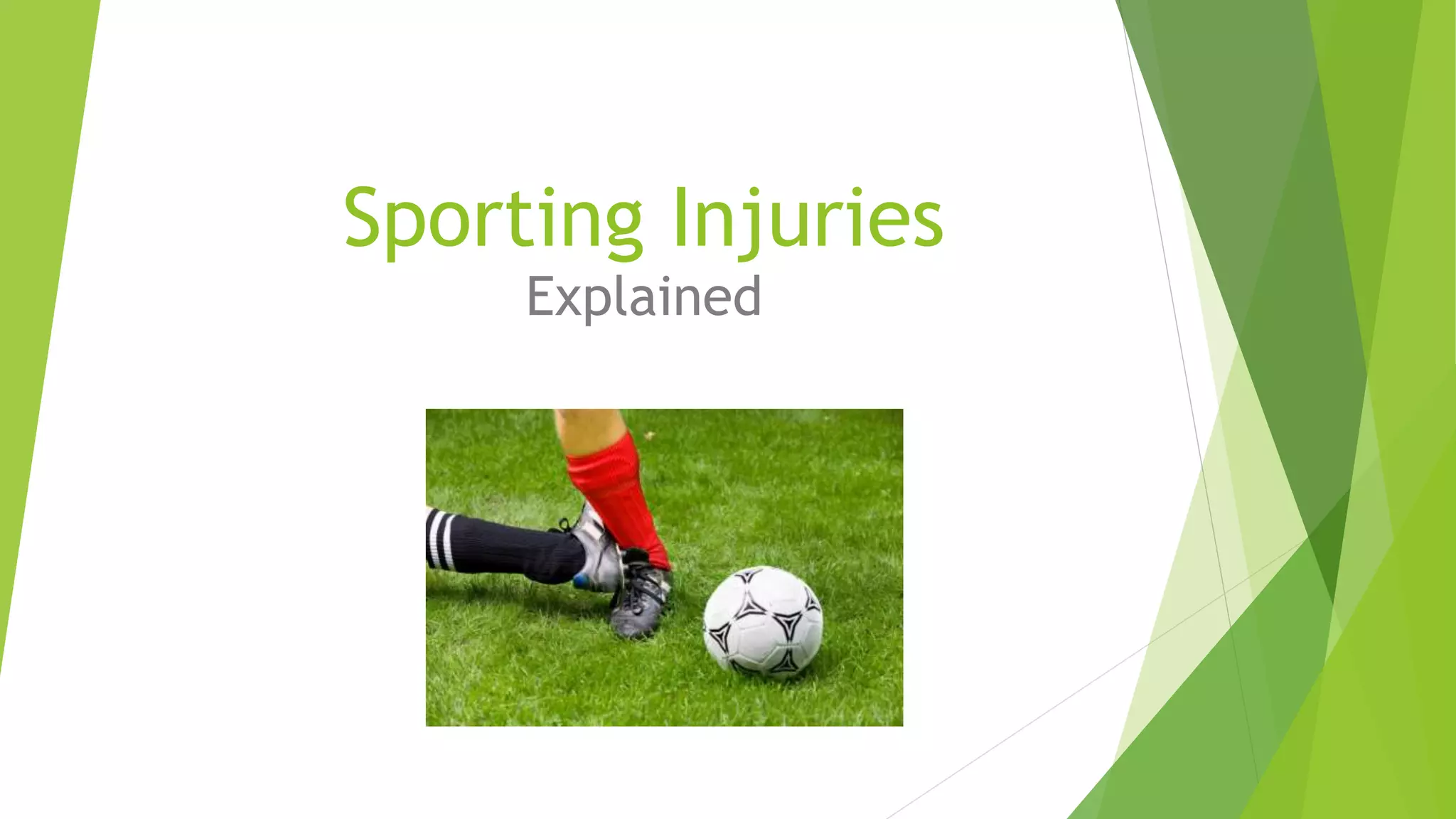 Sporting Injuries
Explained